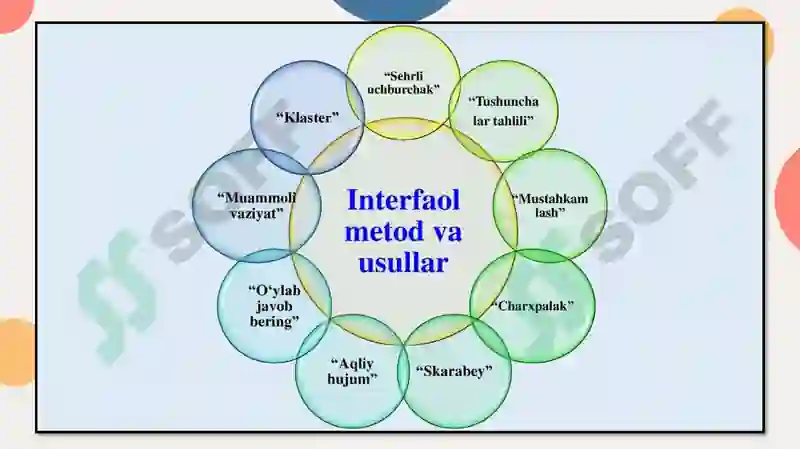 Interfaol metod va usullar

“Sehrli uchburchak”

“Tushuncha lar tahlili”

“Mustahkam lash”

“Charxpalak”

“Skarabey”

“Aqliy hujum”

“O‘ylab javob bering”

“Muammoli vaziyat”

“Klaster”

SOFF

SOFF